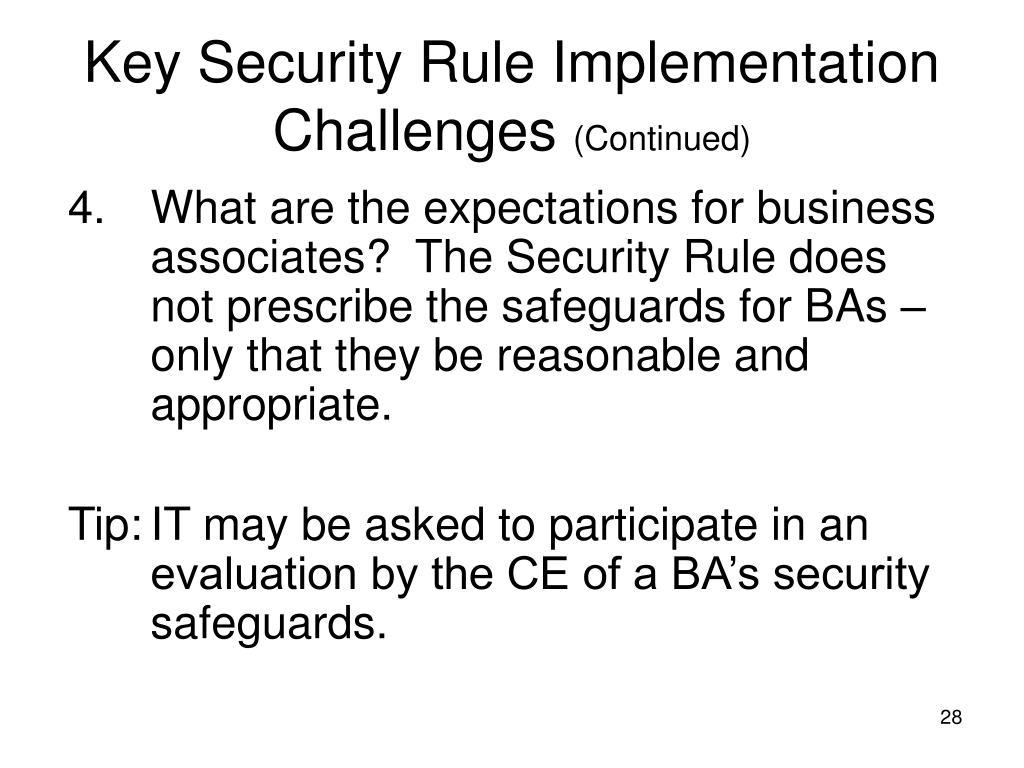 Key Security Rule Implementation Challenges (Continued)

4. What are the expectations for business associates? The Security Rule does not prescribe the safeguards for BAs – only that they be reasonable and appropriate.

Tip: IT may be asked to participate in an evaluation by the CE of a BA’s security safeguards.

28